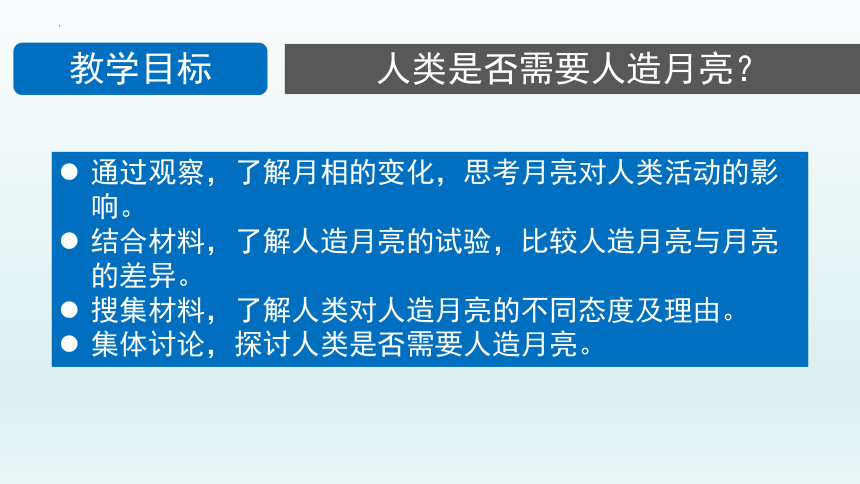 教学目标

人类是否需要人造月亮？

● 通过观察，了解月相的变化，思考月亮对人类活动的影响。
● 结合材料，了解人造月亮的试验，比较人造月亮与月亮的差异。
● 搜集材料，了解人类对人造月亮的不同态度及理由。
● 集体讨论，探讨人类是否需要人造月亮。